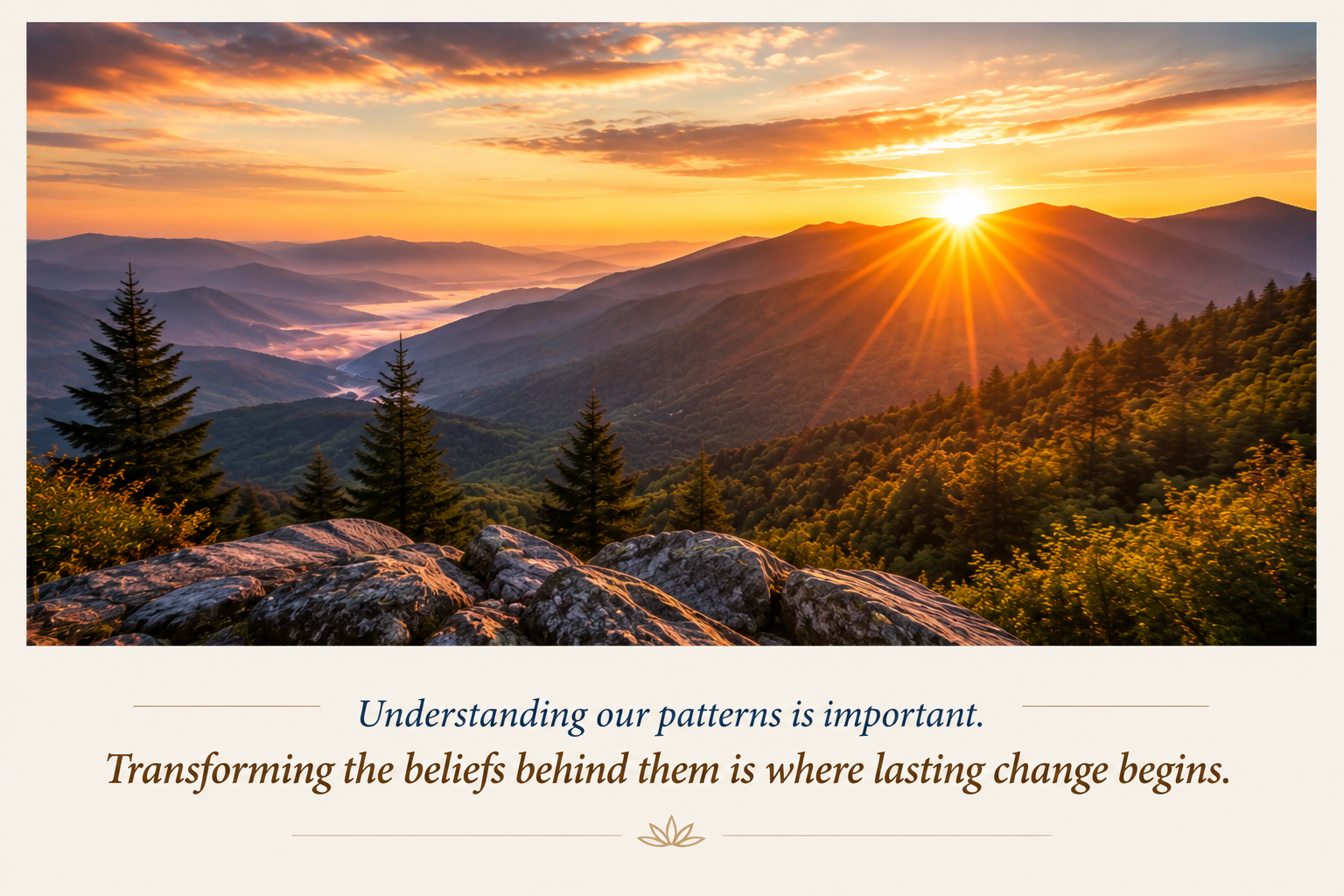 Understanding our patterns is important.
Transforming the beliefs behind them is where lasting change begins.